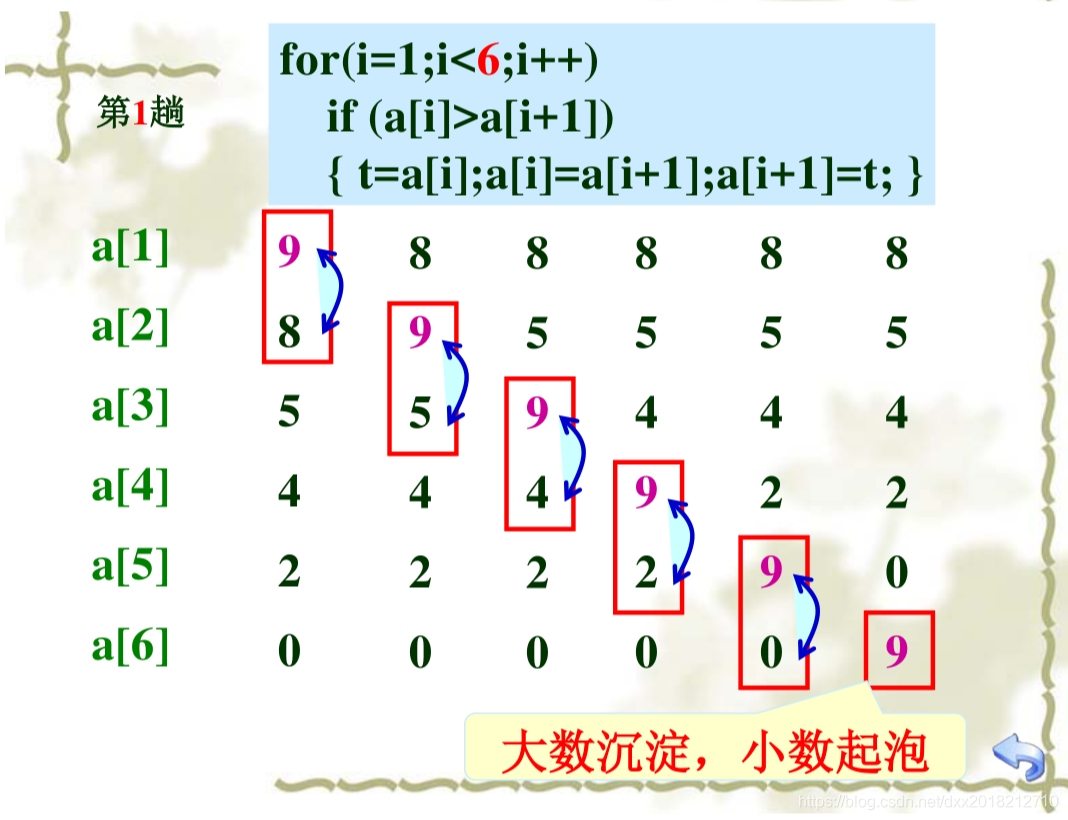 第1趟

for(i=1;i<6;i++)
if (a[i]>a[i+1])
{ t=a[i];a[i]=a[i+1];a[i+1]=t; }

| | | | | | | |
|---|---|---|---|---|---|---|
| a[1] | 9 | 8 | 8 | 8 | 8 | 8 |
| a[2] | 8 | 9 | 5 | 5 | 5 | 5 |
| a[3] | 5 | 5 | 9 | 4 | 4 | 4 |
| a[4] | 4 | 4 | 4 | 9 | 2 | 2 |
| a[5] | 2 | 2 | 2 | 2 | 9 | 0 |
| a[6] | 0 | 0 | 0 | 0 | 0 | 9 |

大数沉淀，小数起泡

https://blog.csdn.net/dxx2018212710